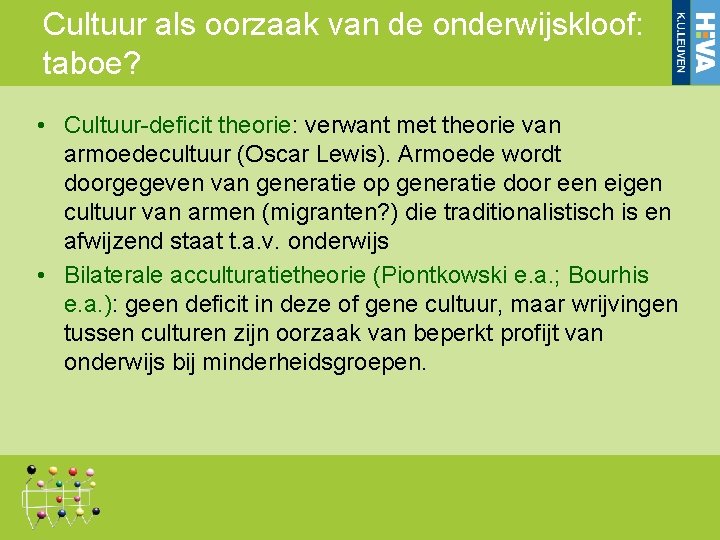 Cultuur als oorzaak van de onderwijskloof: taboe?

K.U.LEUVEN HIVA

• Cultuur-deficit theorie: verwant met theorie van armoedecultuur (Oscar Lewis). Armoede wordt doorgegeven van generatie op generatie door een eigen cultuur van armen (migranten?) die traditionalistisch is en afwijzend staat t.a.v. onderwijs

• Bilaterale acculturatietheorie (Piontkowski e.a.; Bourhis e.a.): geen deficit in deze of gene cultuur, maar wrijvingen tussen culturen zijn oorzaak van beperkt profijt van onderwijs bij minderheidsgroepen.